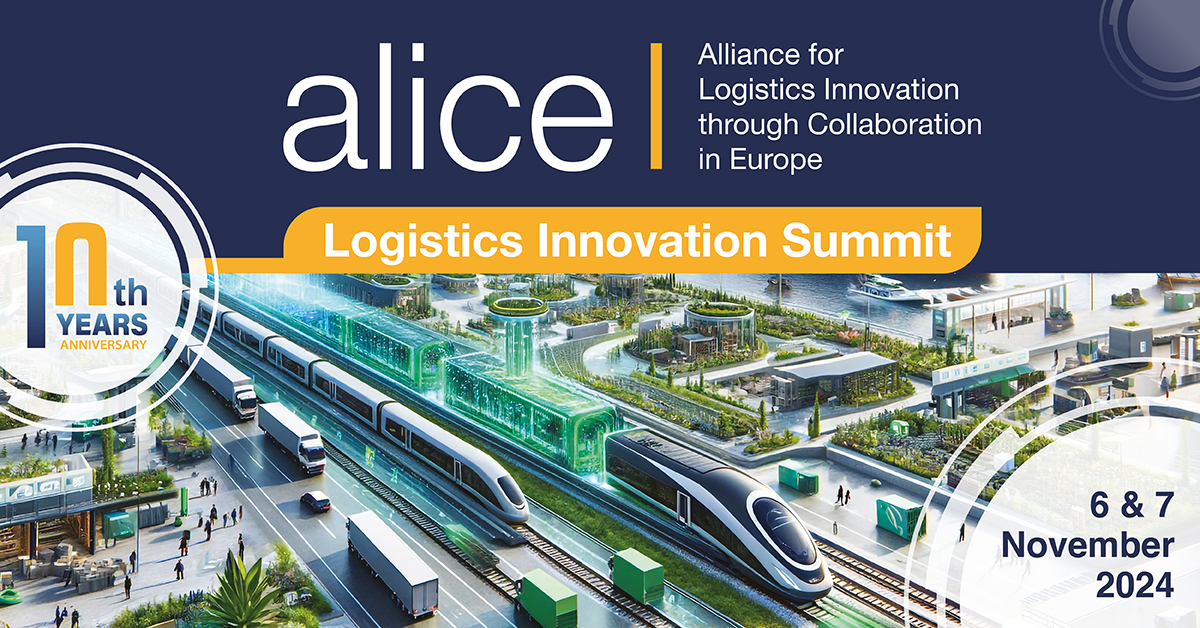 alice

Alliance for Logistics Innovation through Collaboration in Europe

Logistics Innovation Summit

10th YEARS ANNIVERSARY

6 & 7 November 2024